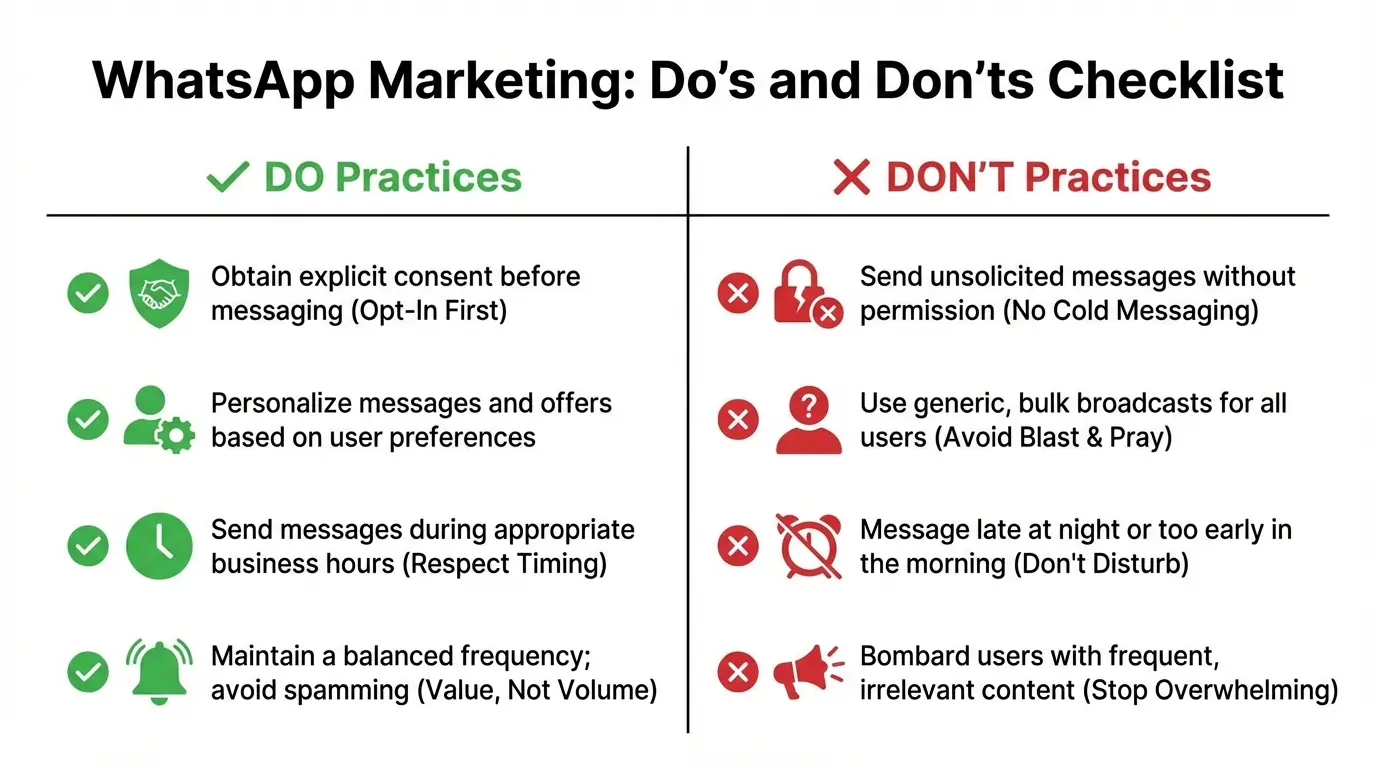 WhatsApp Marketing: Do’s and Don’ts Checklist

DO Practices

Obtain explicit consent before messaging (Opt-In First)

Personalize messages and offers based on user preferences

Send messages during appropriate business hours (Respect Timing)

Maintain a balanced frequency; avoid spamming (Value, Not Volume)

DON’T Practices

Send unsolicited messages without permission (No Cold Messaging)

Use generic, bulk broadcasts for all users (Avoid Blast & Pray)

Message late at night or too early in the morning (Don't Disturb)

Bombard users with frequent, irrelevant content (Stop Overwhelming)